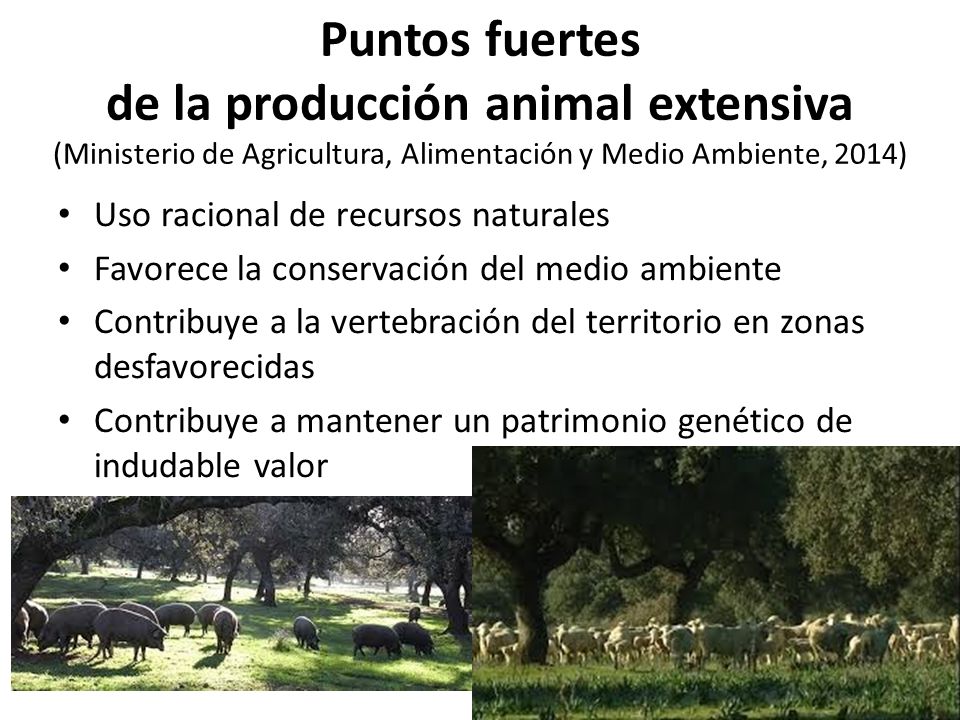 Puntos fuertes de la producción animal extensiva
(Ministerio de Agricultura, Alimentación y Medio Ambiente, 2014)

• Uso racional de recursos naturales
• Favorece la conservación del medio ambiente
• Contribuye a la vertebración del territorio en zonas desfavorecidas
• Contribuye a mantener un patrimonio genético de indudable valor